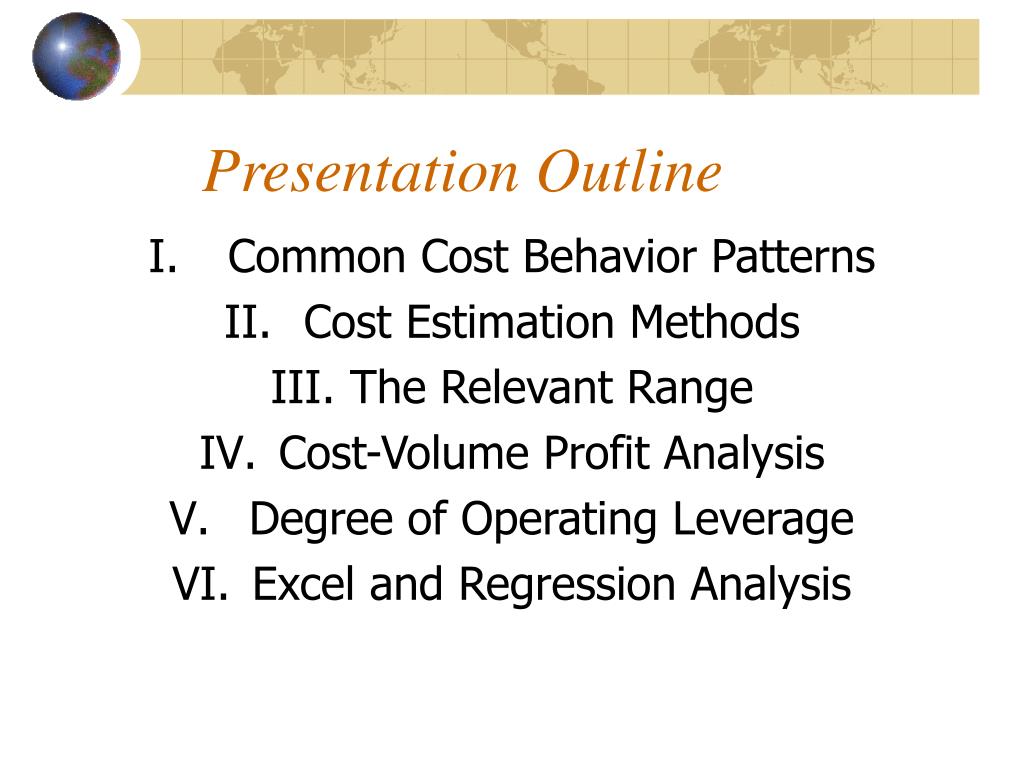 Presentation Outline

I. Common Cost Behavior Patterns
II. Cost Estimation Methods
III. The Relevant Range
IV. Cost-Volume Profit Analysis
V. Degree of Operating Leverage
VI. Excel and Regression Analysis